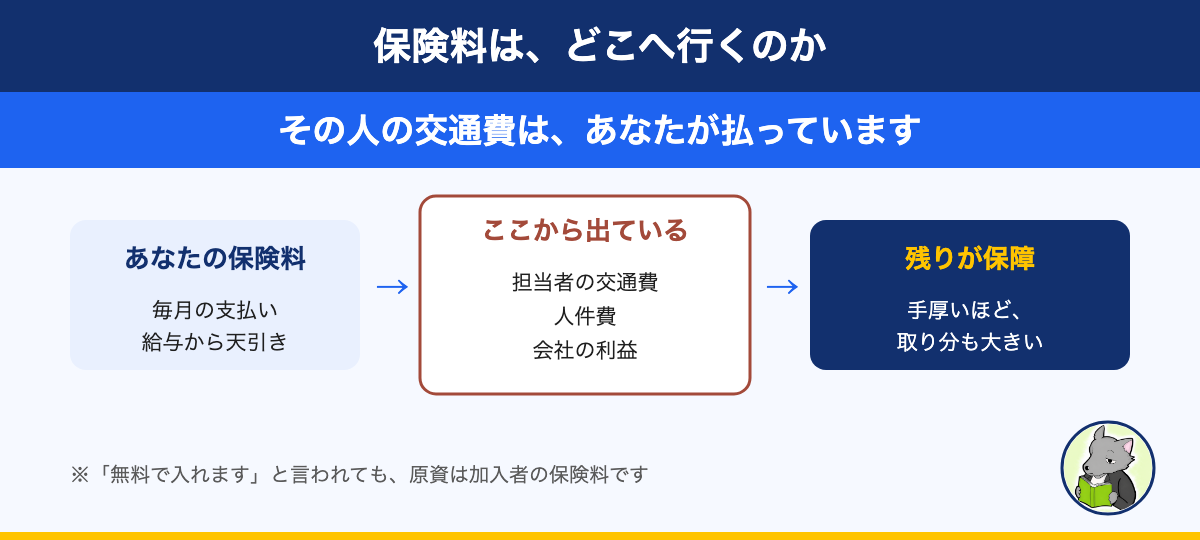 保険料は、どこへ行くのか

その人の交通費は、あなたが払っています

あなたの保険料

毎月の支払い
給与から天引き

→

ここから出ている

担当者の交通費
人件費
会社の利益

→

残りが保障

手厚いほど、
取り分も大きい

※「無料で入れます」と言われても、原資は加入者の保険料です